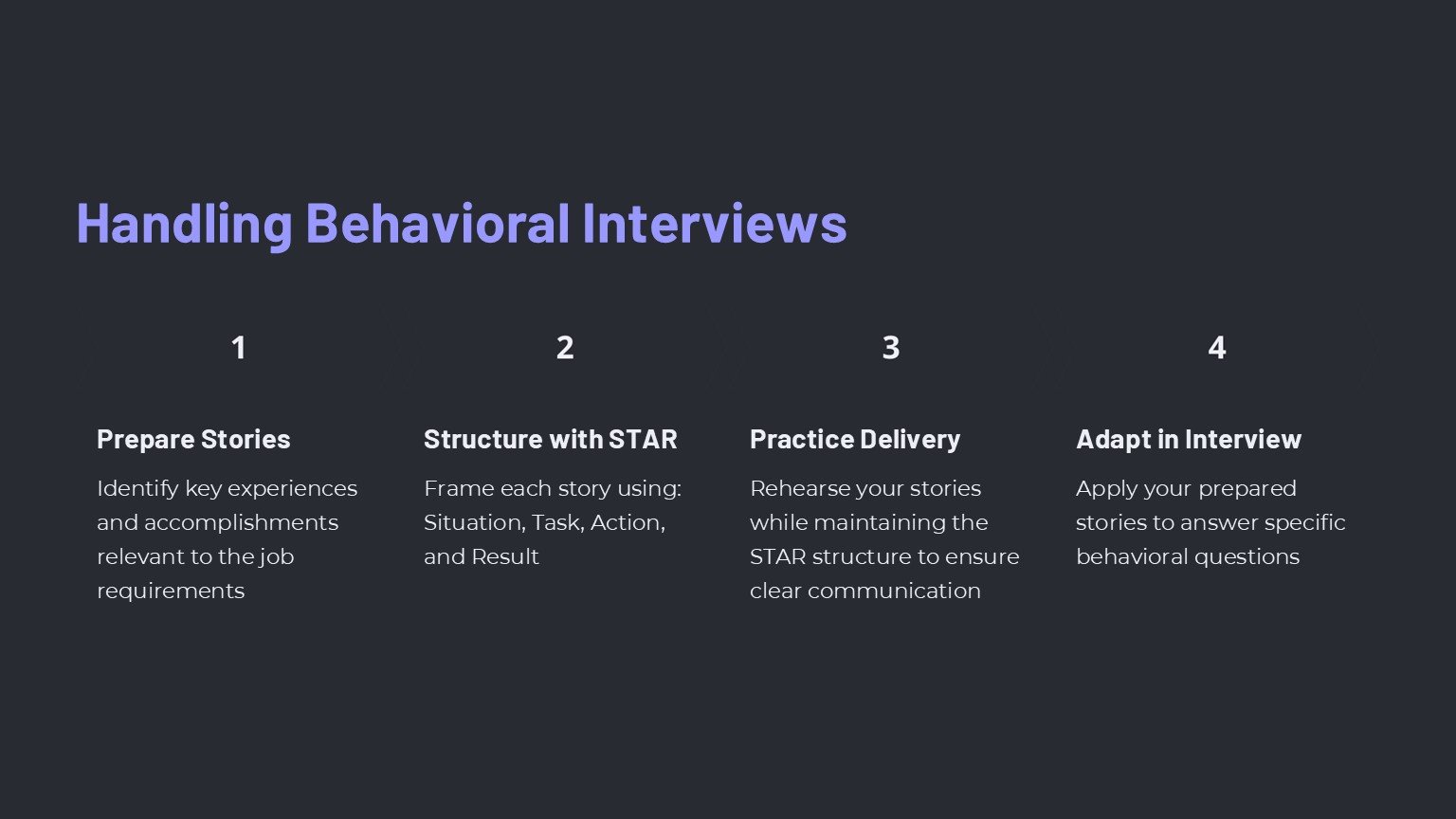 Handling Behavioral Interviews

1

Prepare Stories

Identify key experiences and accomplishments relevant to the job requirements

2

Structure with STAR

Frame each story using: Situation, Task, Action, and Result

3

Practice Delivery

Rehearse your stories while maintaining the STAR structure to ensure clear communication

4

Adapt in Interview

Apply your prepared stories to answer specific behavioral questions